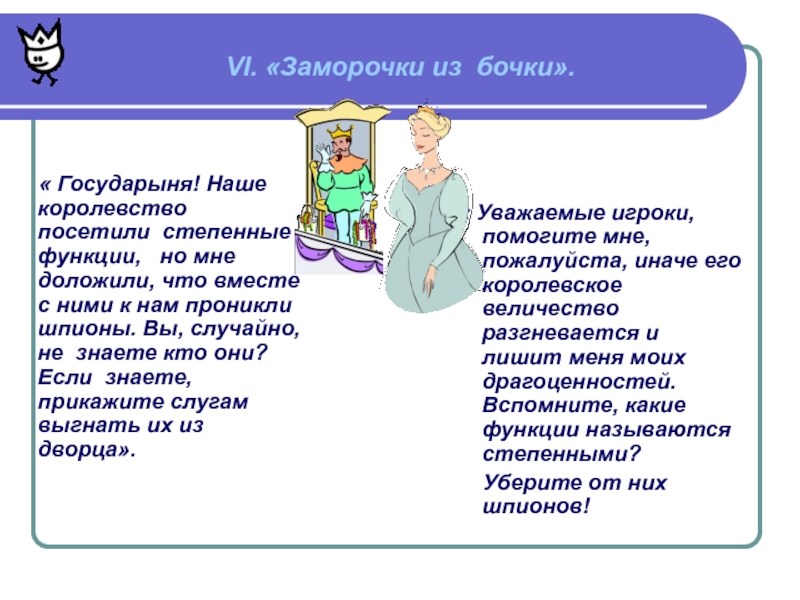 VI. «Заморочки из бочки».

« Государыня! Наше королевство посетили степенные функции, но мне доложили, что вместе с ними к нам проникли шпионы. Вы, случайно, не знаете кто они? Если знаете, прикажите слугам выгнать их из дворца».

Уважаемые игроки, помогите мне, пожалуйста, иначе его королевское величество разгневается и лишит меня моих драгоценностей. Вспомните, какие функции называются степенными?

Уберите от них шпионов!